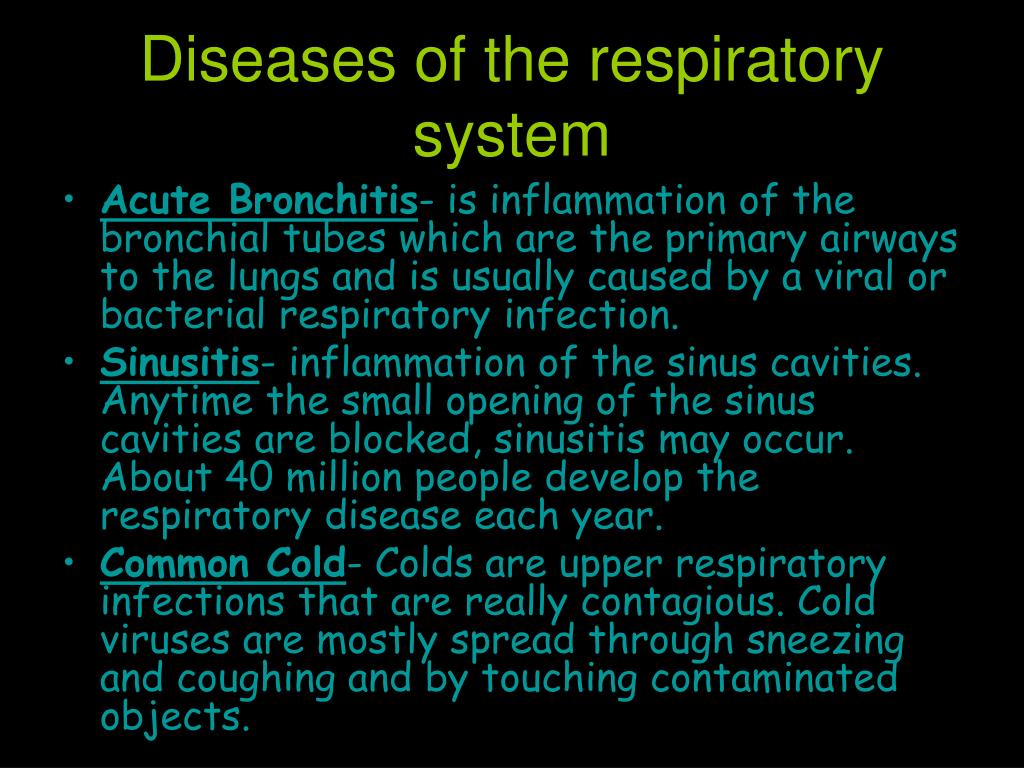 Diseases of the respiratory system

• Acute Bronchitis- is inflammation of the bronchial tubes which are the primary airways to the lungs and is usually caused by a viral or bacterial respiratory infection.
• Sinusitis- inflammation of the sinus cavities. Anytime the small opening of the sinus cavities are blocked, sinusitis may occur. About 40 million people develop the respiratory disease each year.
• Common Cold- Colds are upper respiratory infections that are really contagious. Cold viruses are mostly spread through sneezing and coughing and by touching contaminated objects.